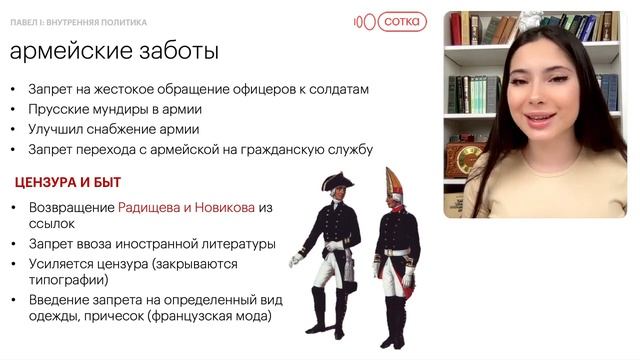 ПАВЕЛ I: ВНУТРЕННЯЯ ПОЛИТИКА

100 сотка

армейские заботы

• Запрет на жестокое обращение офицеров к солдатам
• Прусские мундиры в армии
• Улучшил снабжение армии
• Запрет перехода с армейской на гражданскую службу

ЦЕНЗУРА И БЫТ

• Возвращение Радищева и Новикова из ссылок
• Запрет ввоза иностранной литературы
• Усиляется цензура (закрываются типографии)
• Введение запрета на определенный вид одежды, причесок (французская мода)